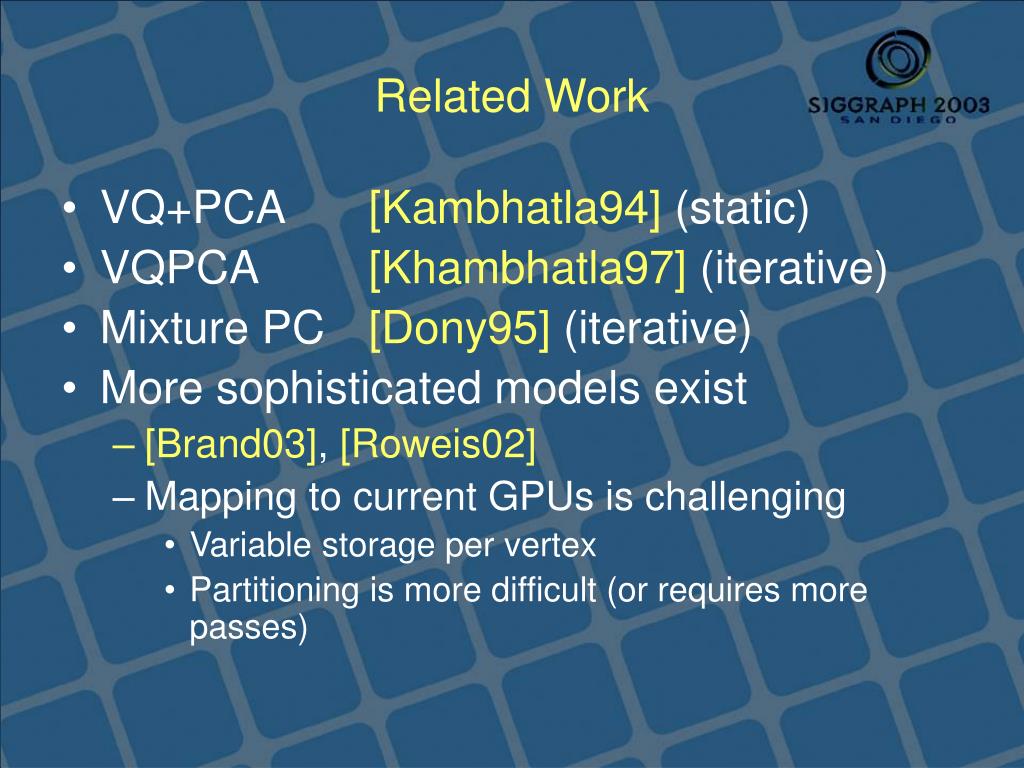 Related Work

SIGGRAPH 2003
SAN DIEGO

• VQ+PCA [Kambhatla94] (static)
• VQPCA [Khambhatla97] (iterative)
• Mixture PC [Dony95] (iterative)
• More sophisticated models exist
– [Brand03], [Roweis02]
– Mapping to current GPUs is challenging
• Variable storage per vertex
• Partitioning is more difficult (or requires more passes)